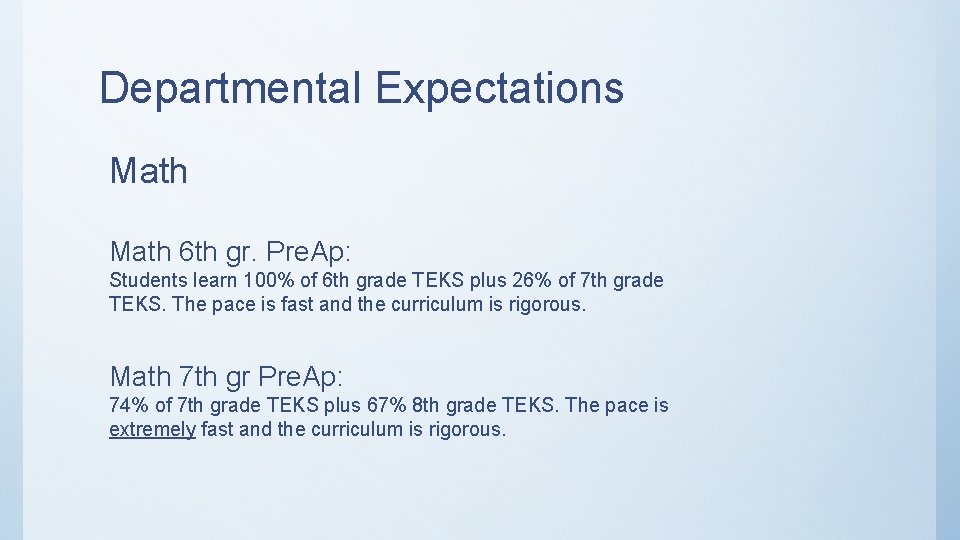 Departmental Expectations

Math

Math 6th gr. PreAp:

Students learn 100% of 6th grade TEKS plus 26% of 7th grade TEKS. The pace is fast and the curriculum is rigorous.

Math 7th gr PreAp:

74% of 7th grade TEKS plus 67% 8th grade TEKS. The pace is extremely fast and the curriculum is rigorous.